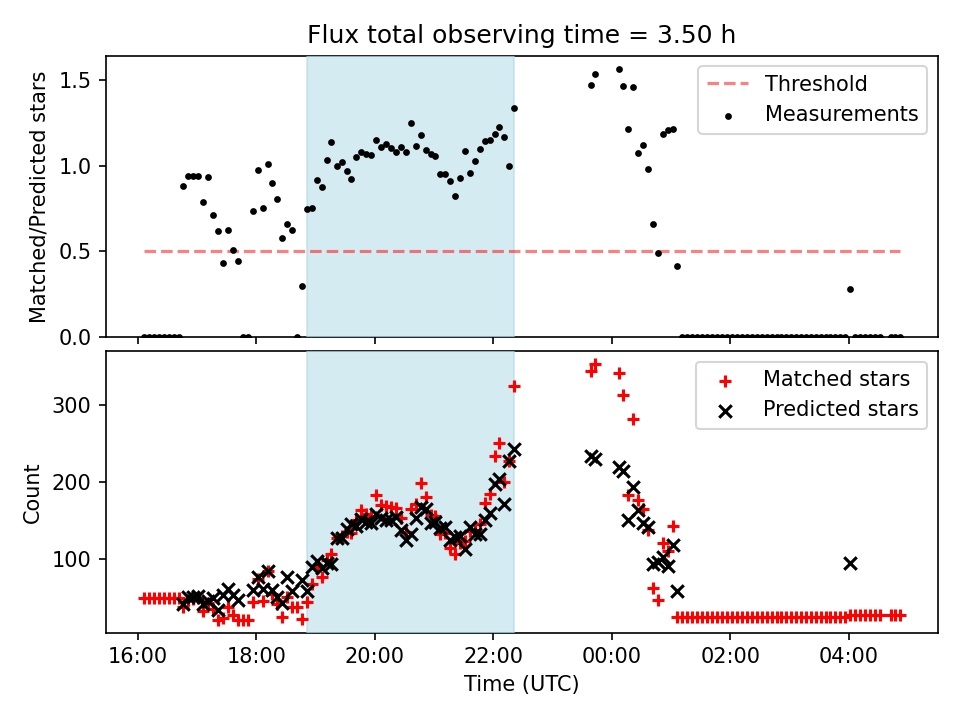 Flux total observing time = 3.50 h

Matched/Predicted stars

1.5
1.0
0.5
0.0

Threshold
Measurements

Count

300
200
100

Matched stars
Predicted stars

16:00
18:00
20:00
22:00
00:00
02:00
04:00

Time (UTC)